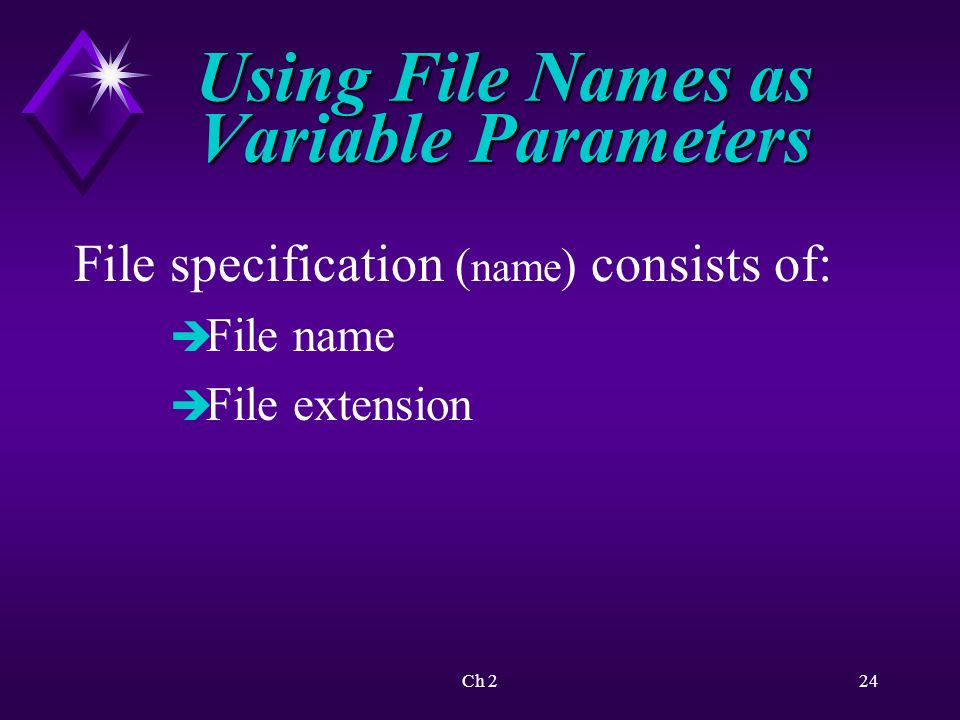 Using File Names as Variable Parameters

File specification (name) consists of:

➔File name

➔File extension

Ch 2

24